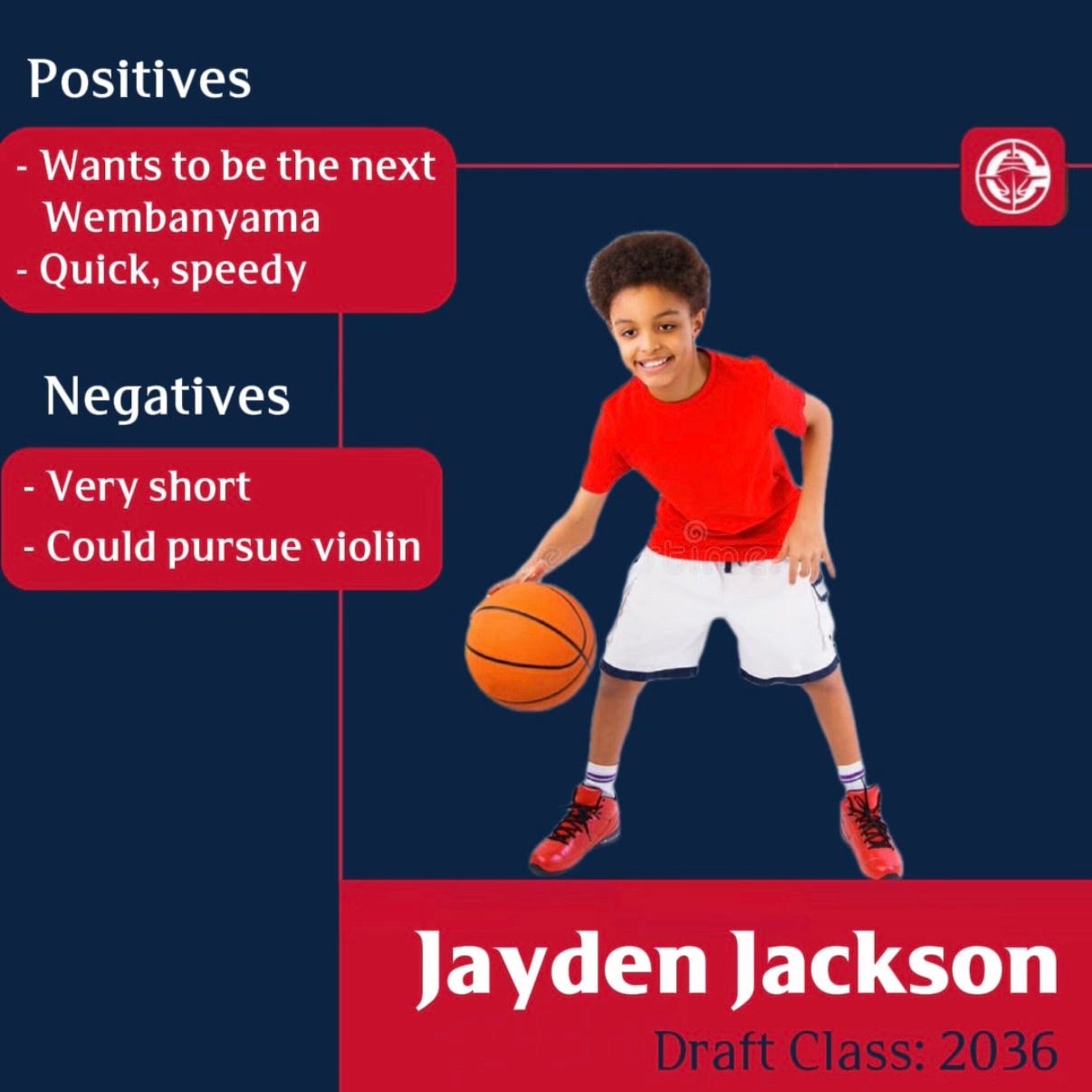 Positives

- Wants to be the next Wembanyama
- Quick, speedy

Negatives

- Very short
- Could pursue violin

Jayden Jackson

Draft Class: 2036